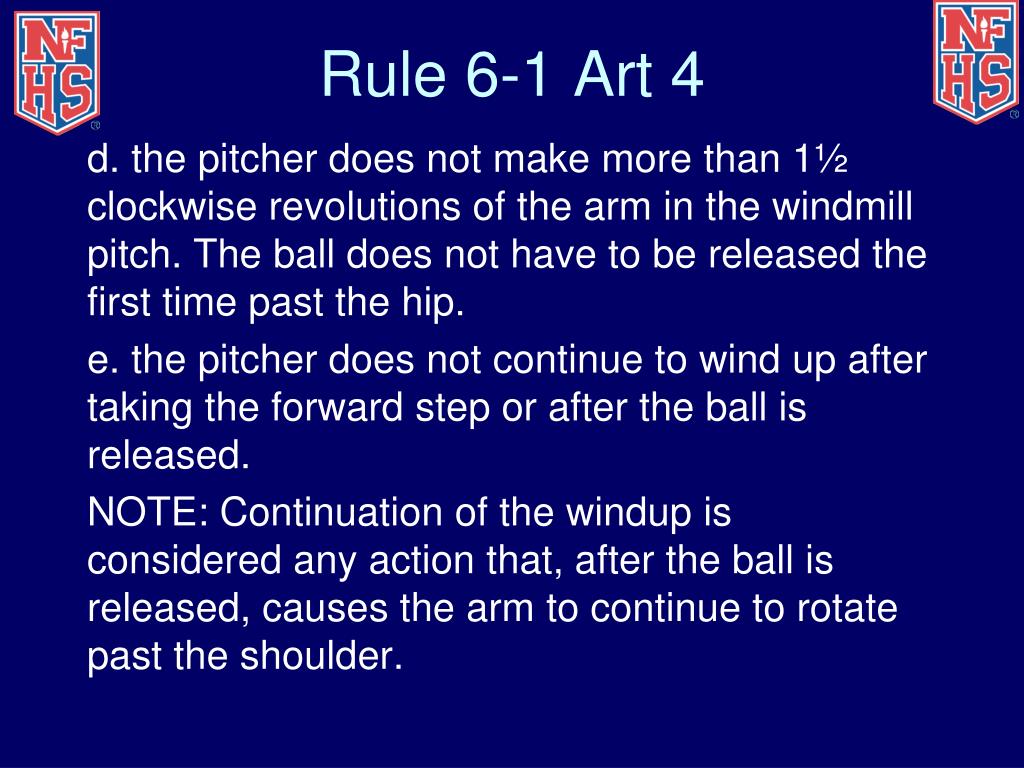 NFHS

Rule 6-1 Art 4

NFHS

d. the pitcher does not make more than 1½ clockwise revolutions of the arm in the windmill pitch. The ball does not have to be released the first time past the hip.

e. the pitcher does not continue to wind up after taking the forward step or after the ball is released.

NOTE: Continuation of the windup is considered any action that, after the ball is released, causes the arm to continue to rotate past the shoulder.